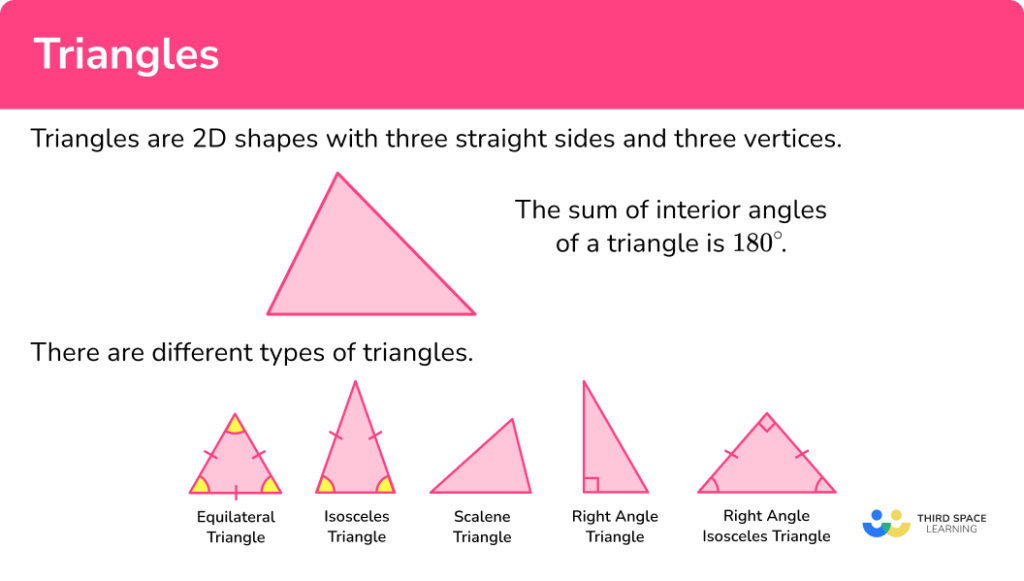 Triangles

Triangles are 2D shapes with three straight sides and three vertices.

The sum of interior angles of a triangle is $180^\circ$.

There are different types of triangles.

Equilateral Triangle

Isosceles Triangle

Scalene Triangle

Right Angle Triangle

Right Angle Isosceles Triangle

THIRD SPACE LEARNING